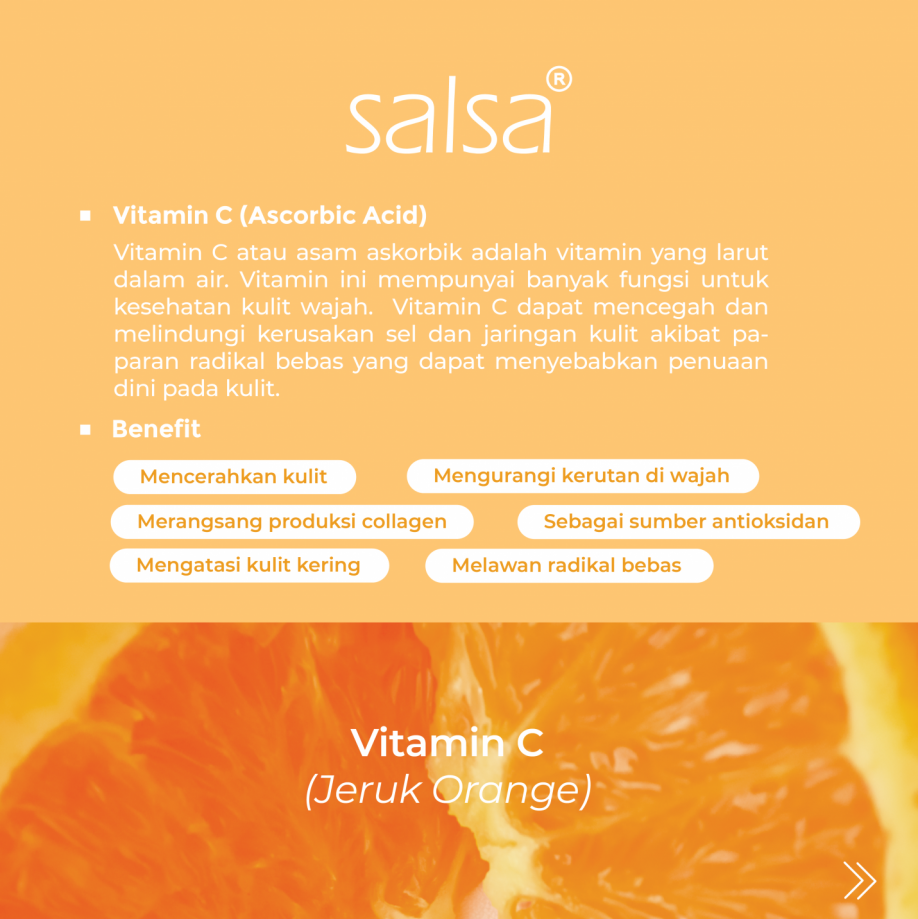 salsa®

Vitamin C (Ascorbic Acid)

Vitamin C atau asam askorbik adalah vitamin yang larut dalam air. Vitamin ini mempunyai banyak fungsi untuk kesehatan kulit wajah. Vitamin C dapat mencegah dan melindungi kerusakan sel dan jaringan kulit akibat paparan radikal bebas yang dapat menyebabkan penuaan dini pada kulit.

Benefit

Mencerahkan kulit

Mengurangi kerutan di wajah

Merangsang produksi collagen

Sebagai sumber antioksidan

Mengatasi kulit kering

Melawan radikal bebas

Vitamin C
(Jeruk Orange)